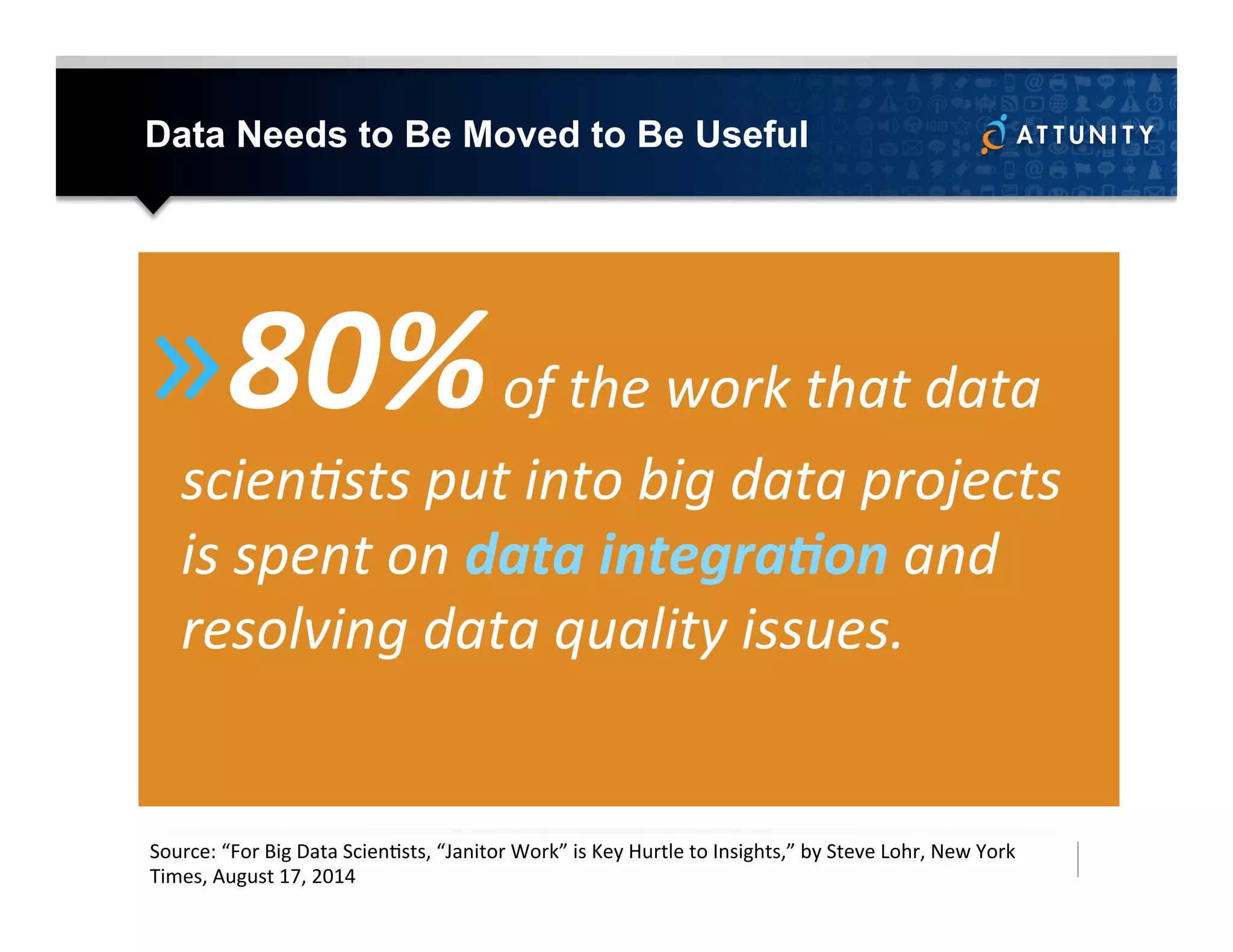 Data Needs to Be Moved to Be Useful

ATTUNITY

»80% of the work that data scientists put into big data projects is spent on data integration and resolving data quality issues.

Source: “For Big Data Scientists, “Janitor Work” is Key Hurtle to Insights,” by Steve Lohr, New York Times, August 17, 2014